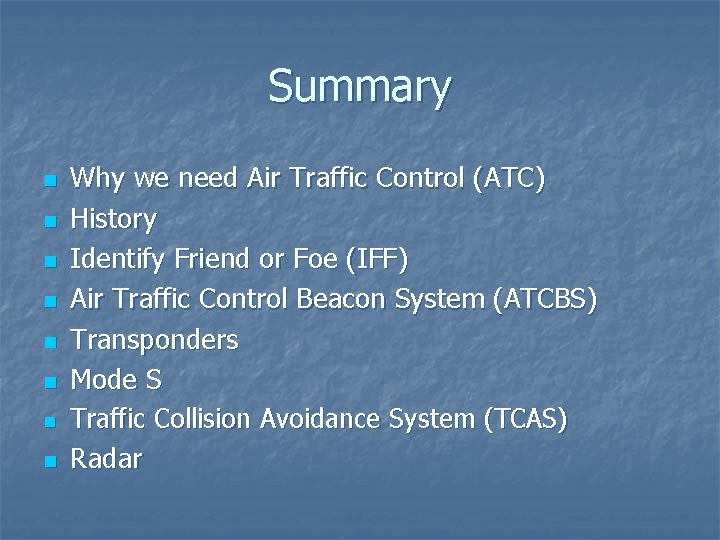 Summary

- Why we need Air Traffic Control (ATC)
- History
- Identify Friend or Foe (IFF)
- Air Traffic Control Beacon System (ATCBS)
- Transponders
- Mode S
- Traffic Collision Avoidance System (TCAS)
- Radar